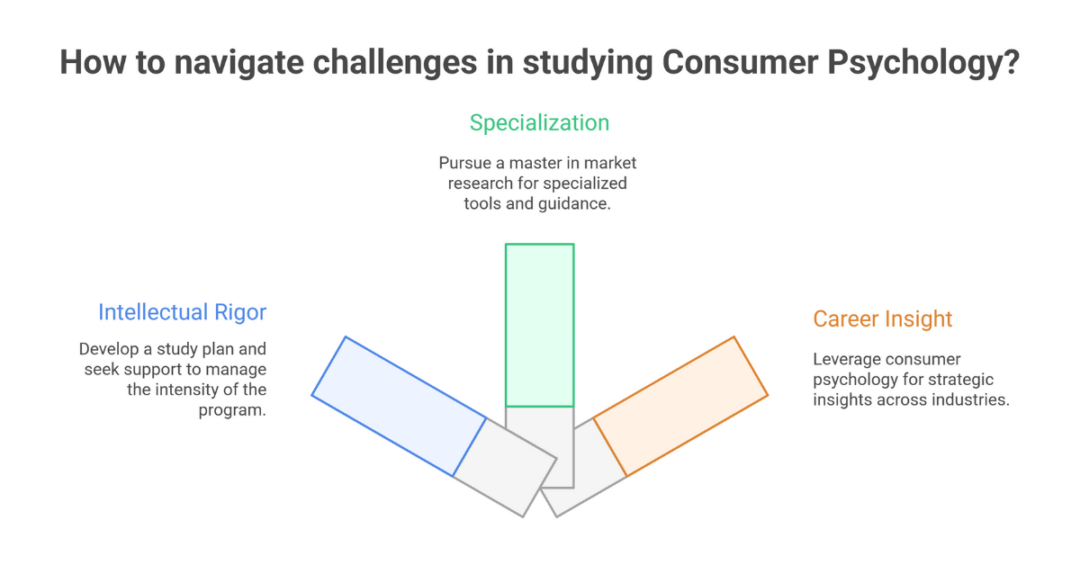 How to navigate challenges in studying Consumer Psychology?

Specialization

Pursue a master in market research for specialized tools and guidance.

Intellectual Rigor

Develop a study plan and seek support to manage the intensity of the program.

Career Insight

Leverage consumer psychology for strategic insights across industries.